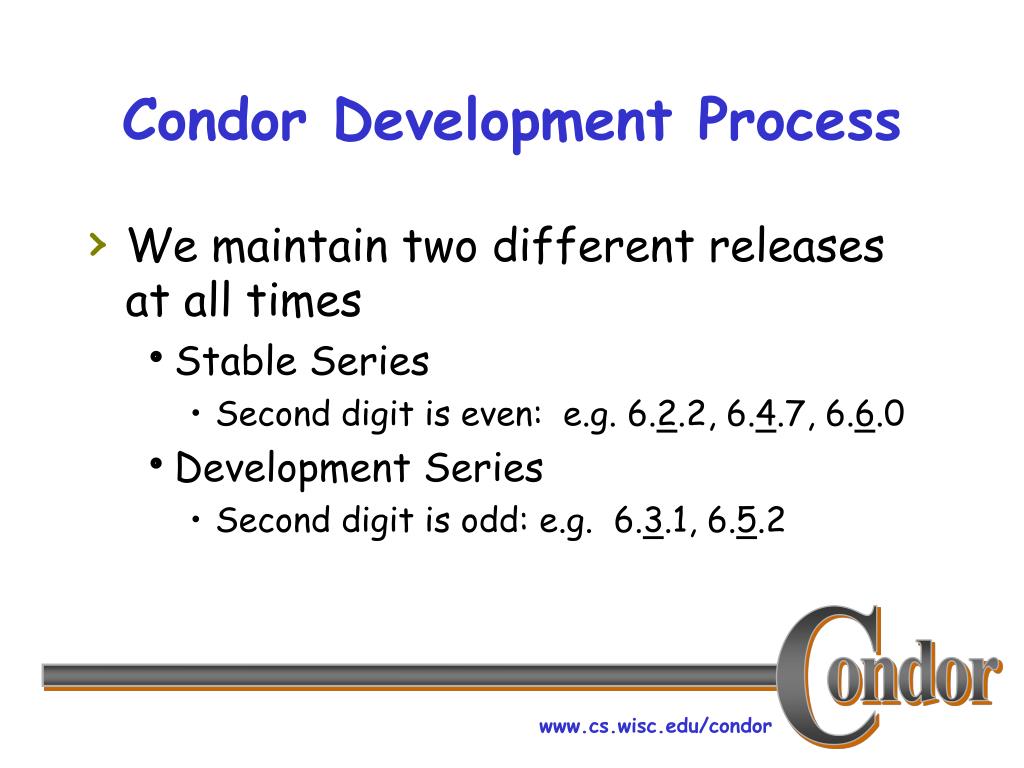 Condor Development Process

› We maintain two different releases at all times

• Stable Series

• Second digit is even: e.g. 6.2.2, 6.4.7, 6.6.0

• Development Series

• Second digit is odd: e.g. 6.3.1, 6.5.2

Condor

www.cs.wisc.edu/condor